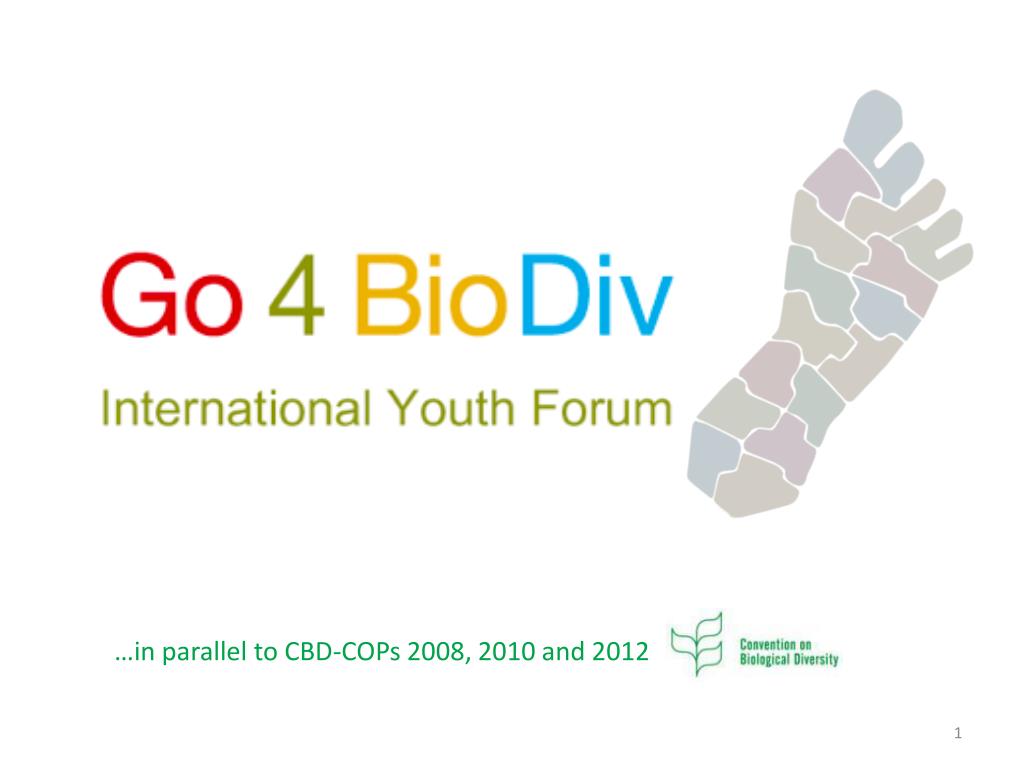 Go 4 BioDiv

International Youth Forum

…in parallel to CBD-COPs 2008, 2010 and 2012

Convention on Biological Diversity

1